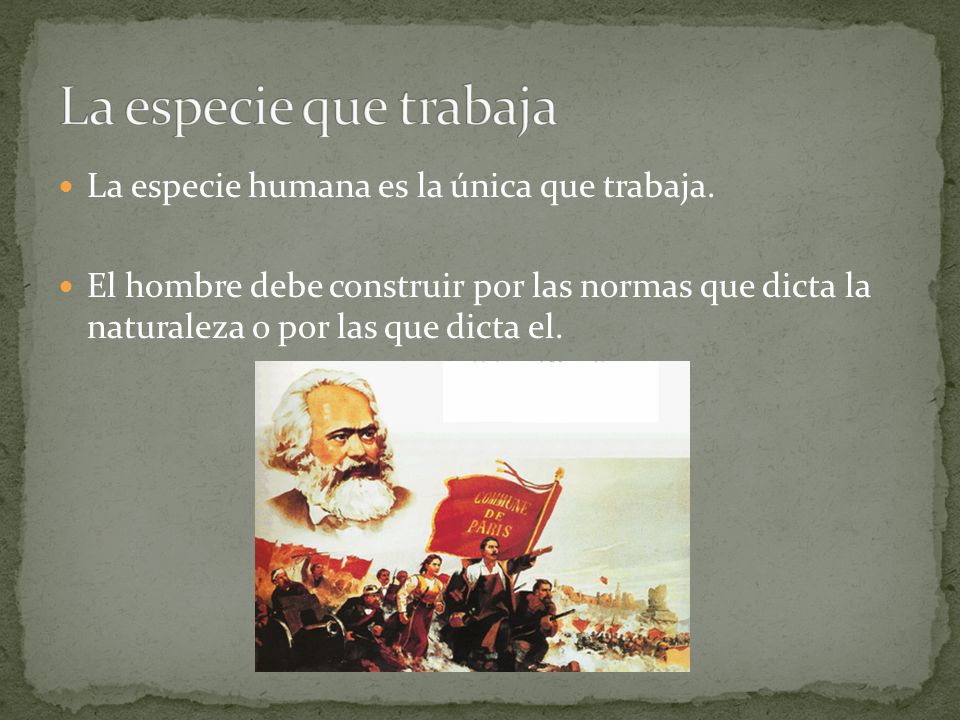 La especie que trabaja

La especie humana es la única que trabaja.

El hombre debe construir por las normas que dicta la naturaleza o por las que dicta el.

COMMUNE DE PARIS